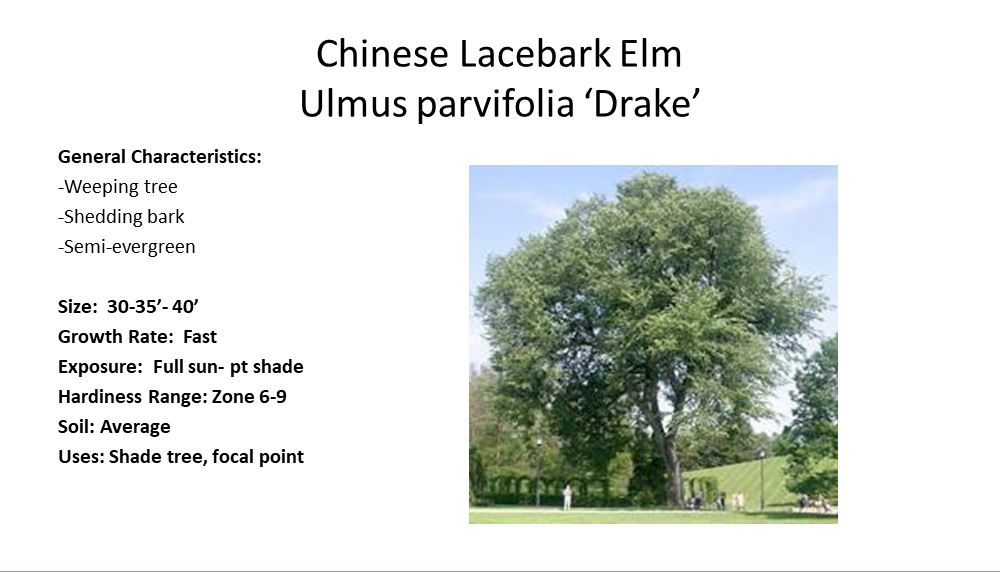 Chinese Lacebark Elm
Ulmus parvifolia ‘Drake’

General Characteristics:
-Weeping tree
-Shedding bark
-Semi-evergreen

Size: 30-35’- 40’
Growth Rate: Fast
Exposure: Full sun- pt shade
Hardiness Range: Zone 6-9
Soil: Average
Uses: Shade tree, focal point